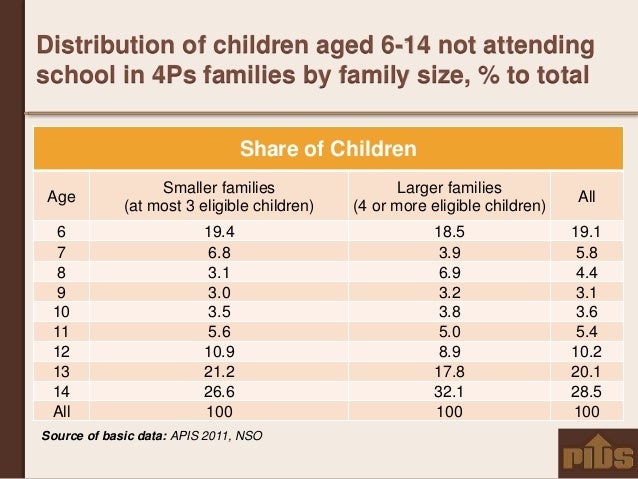 Distribution of children aged 6-14 not attending school in 4Ps families by family size, % to total

Share of Children

| Age | Smaller families (at most 3 eligible children) | Larger families (4 or more eligible children) | All |
|---|---|---|---|
| 6 | 19.4 | 18.5 | 19.1 |
| 7 | 6.8 | 3.9 | 5.8 |
| 8 | 3.1 | 6.9 | 4.4 |
| 9 | 3.0 | 3.2 | 3.1 |
| 10 | 3.5 | 3.8 | 3.6 |
| 11 | 5.6 | 5.0 | 5.4 |
| 12 | 10.9 | 8.9 | 10.2 |
| 13 | 21.2 | 17.8 | 20.1 |
| 14 | 26.6 | 32.1 | 28.5 |
| All | 100 | 100 | 100 |

Source of basic data: APIS 2011, NSO

PIDS